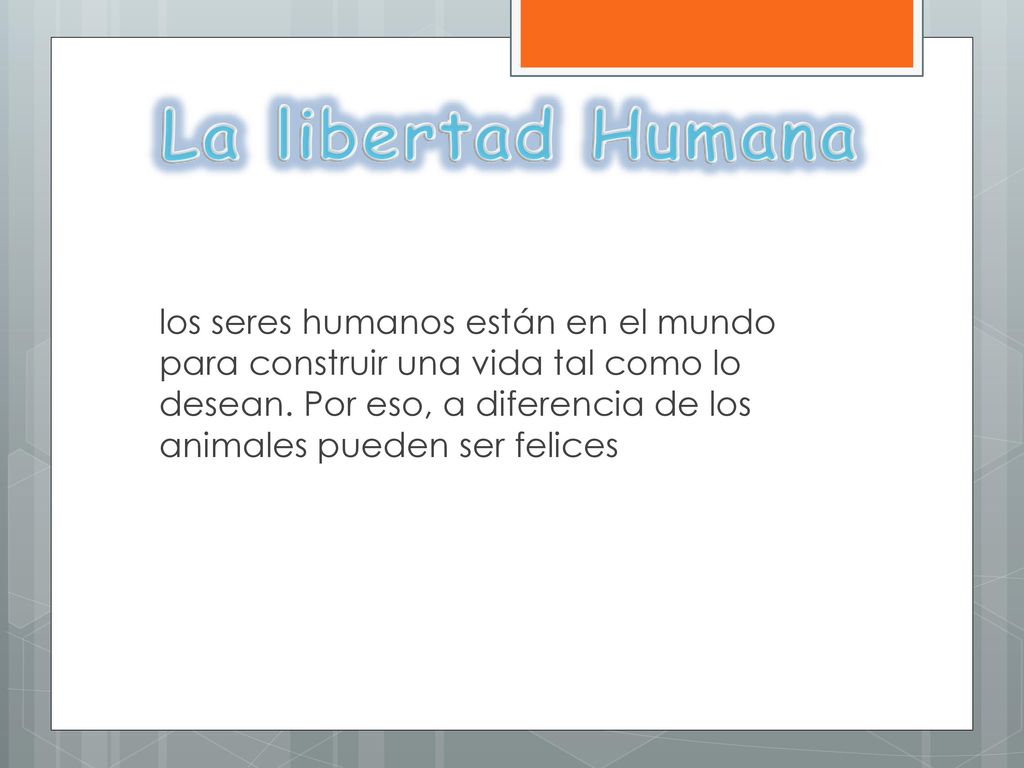 La libertad Humana

los seres humanos están en el mundo para construir una vida tal como lo desean. Por eso, a diferencia de los animales pueden ser felices